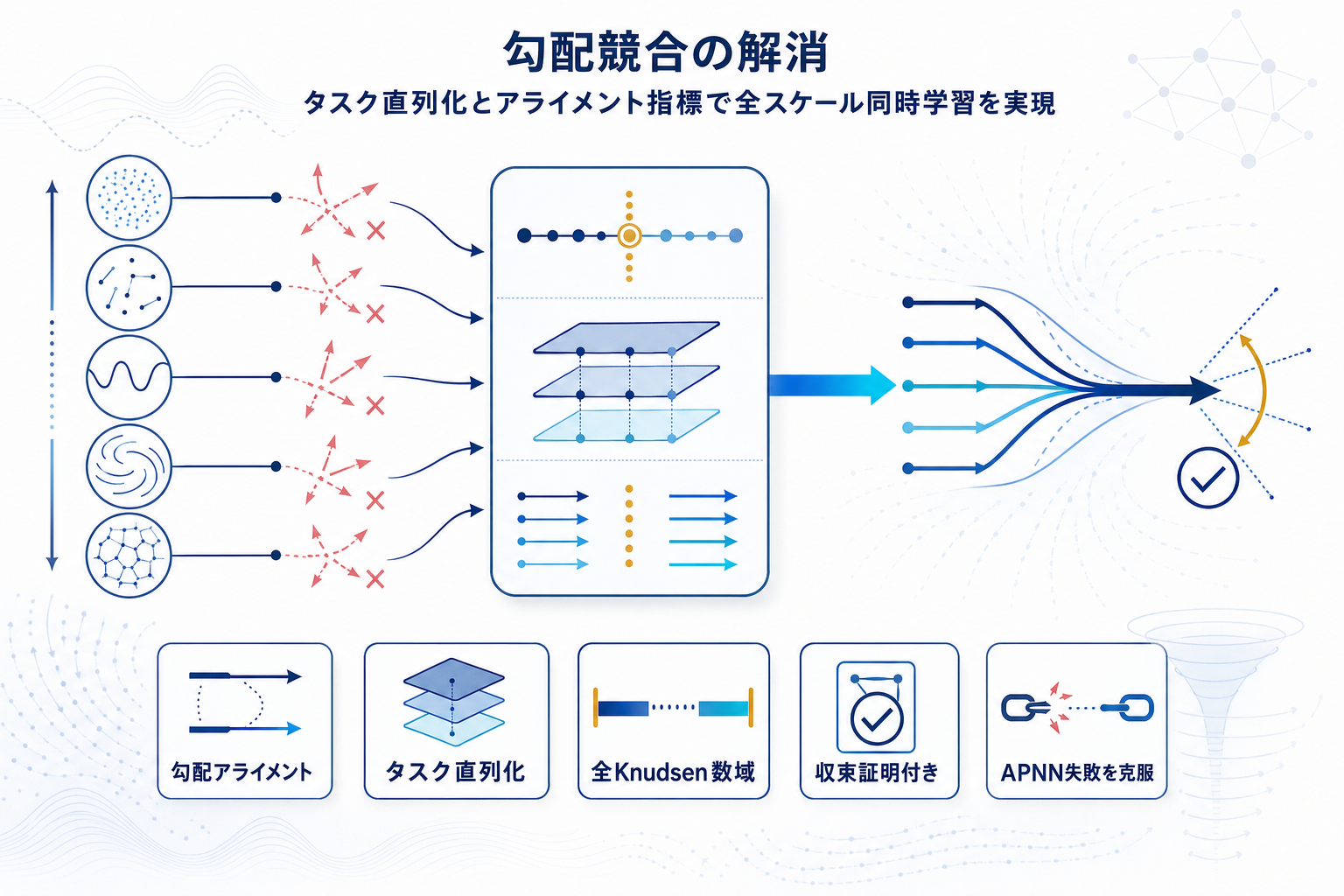 勾配競合の解消

タスク直列化とアライメント指標で全スケール同時学習を実現

勾配アライメント

タスク直列化

全Knudsen数域

収束証明付き

APNN失敗を克服